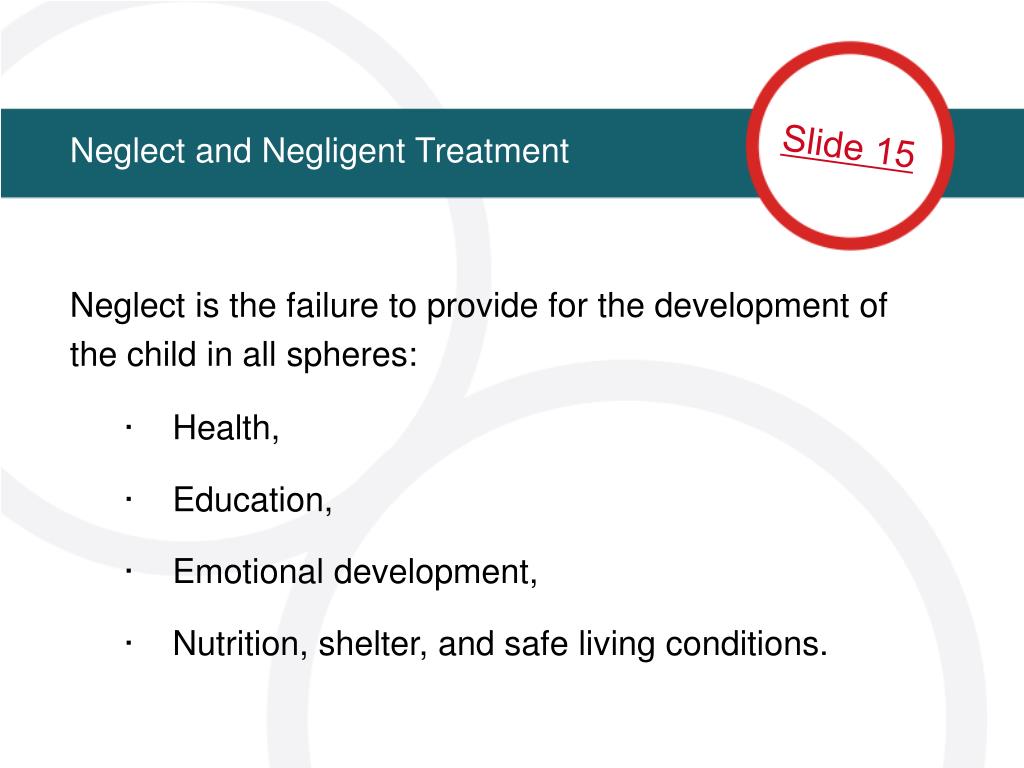 Neglect and Negligent Treatment

Slide 15

Neglect is the failure to provide for the development of the child in all spheres:

· Health,

· Education,

· Emotional development,

· Nutrition, shelter, and safe living conditions.